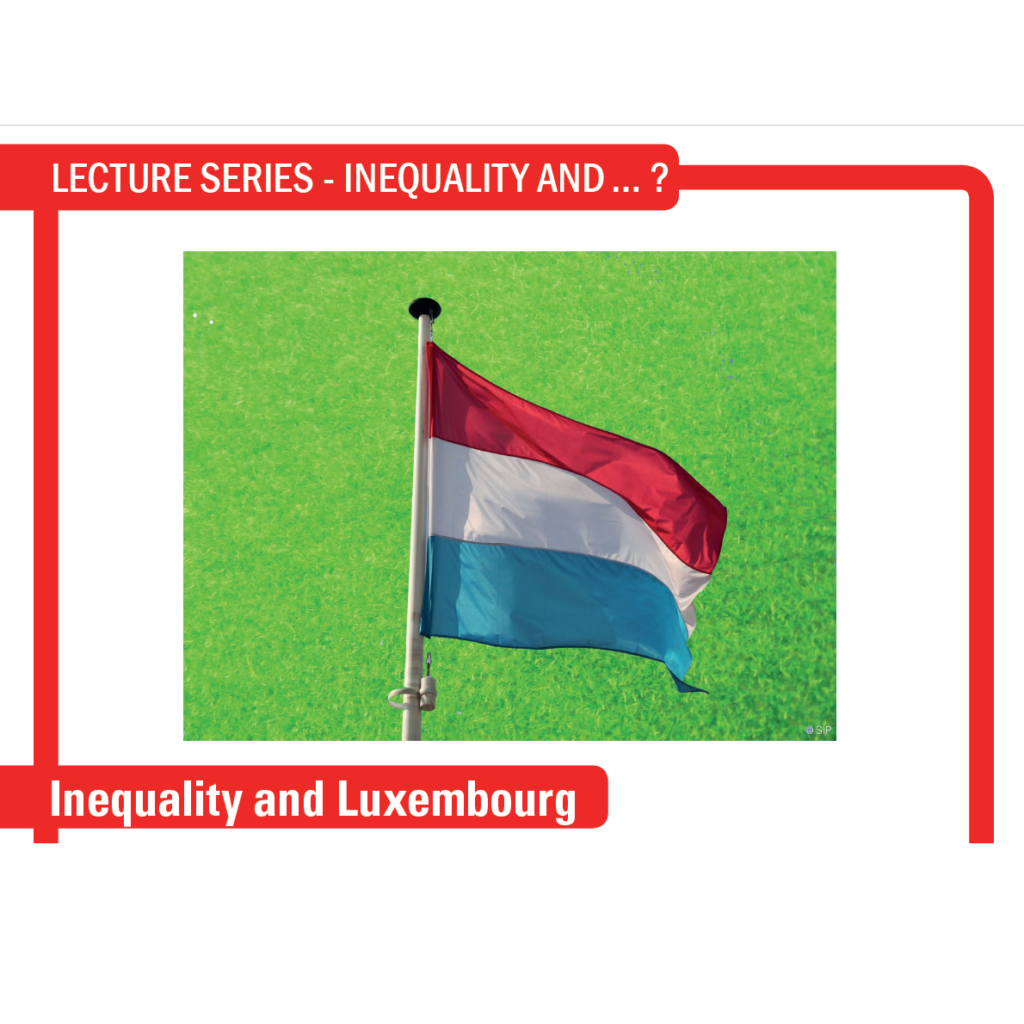 LECTURE SERIES - INEQUALITY AND ... ?

© SIP

Inequality and Luxembourg